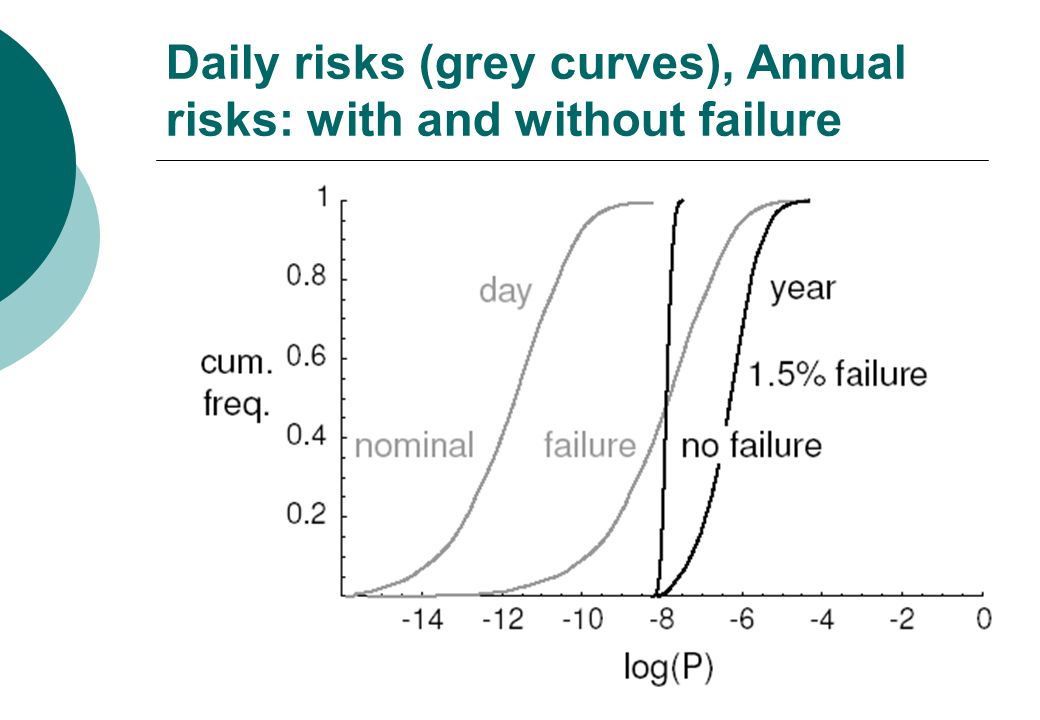 Daily risks (grey curves), Annual risks: with and without failure

1
0.8
0.6
0.4
0.2
cum. freq.
day
year
1.5% failure
nominal
failure
no failure
-14
-12
-10
-8
-6
-4
-2
0
log(P)